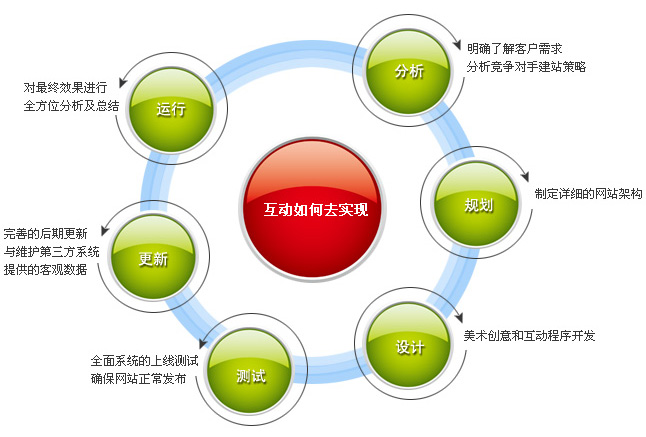 互动如何去实现

分析
明确了解客户需求
分析竞争对手建站策略

规划
制定详细的网站架构

设计
美术创意和互动程序开发

测试
全面系统的上线测试
确保网站正常发布

更新
完善的后期更新
与维护第三方系统
提供的客观数据

运行
对最终效果进行
全方位分析及总结